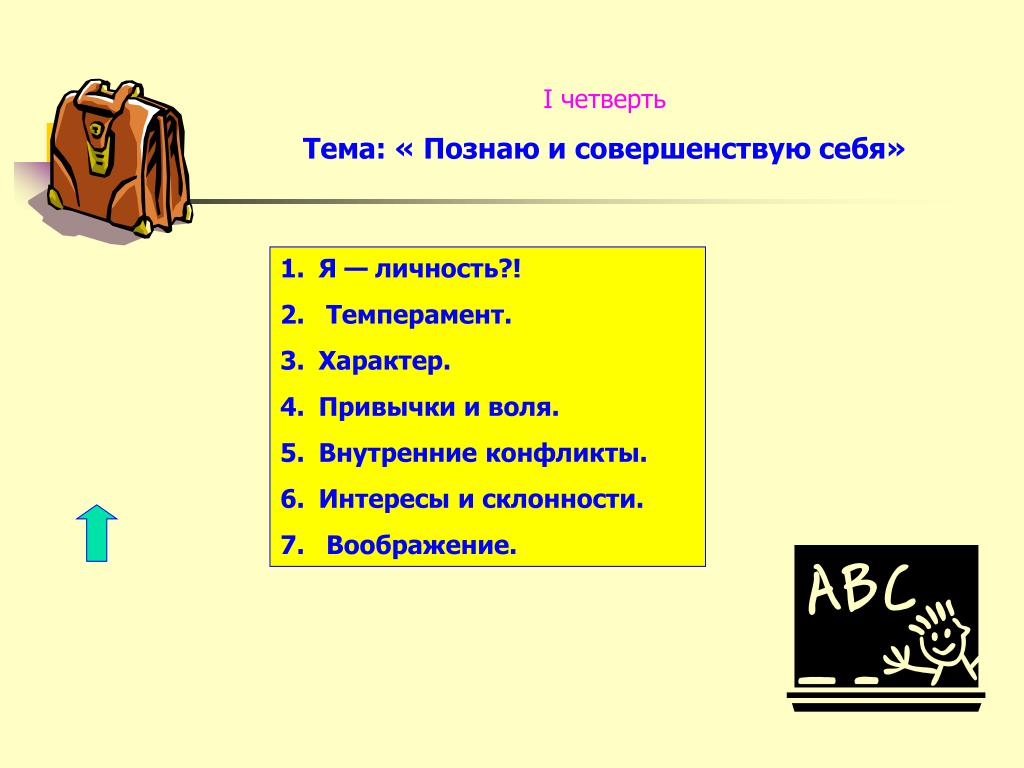 I четверть

Тема: « Познаю и совершенствую себя»

1. Я — личность?!
2. Темперамент.
3. Характер.
4. Привычки и воля.
5. Внутренние конфликты.
6. Интересы и склонности.
7. Воображение.

ABC